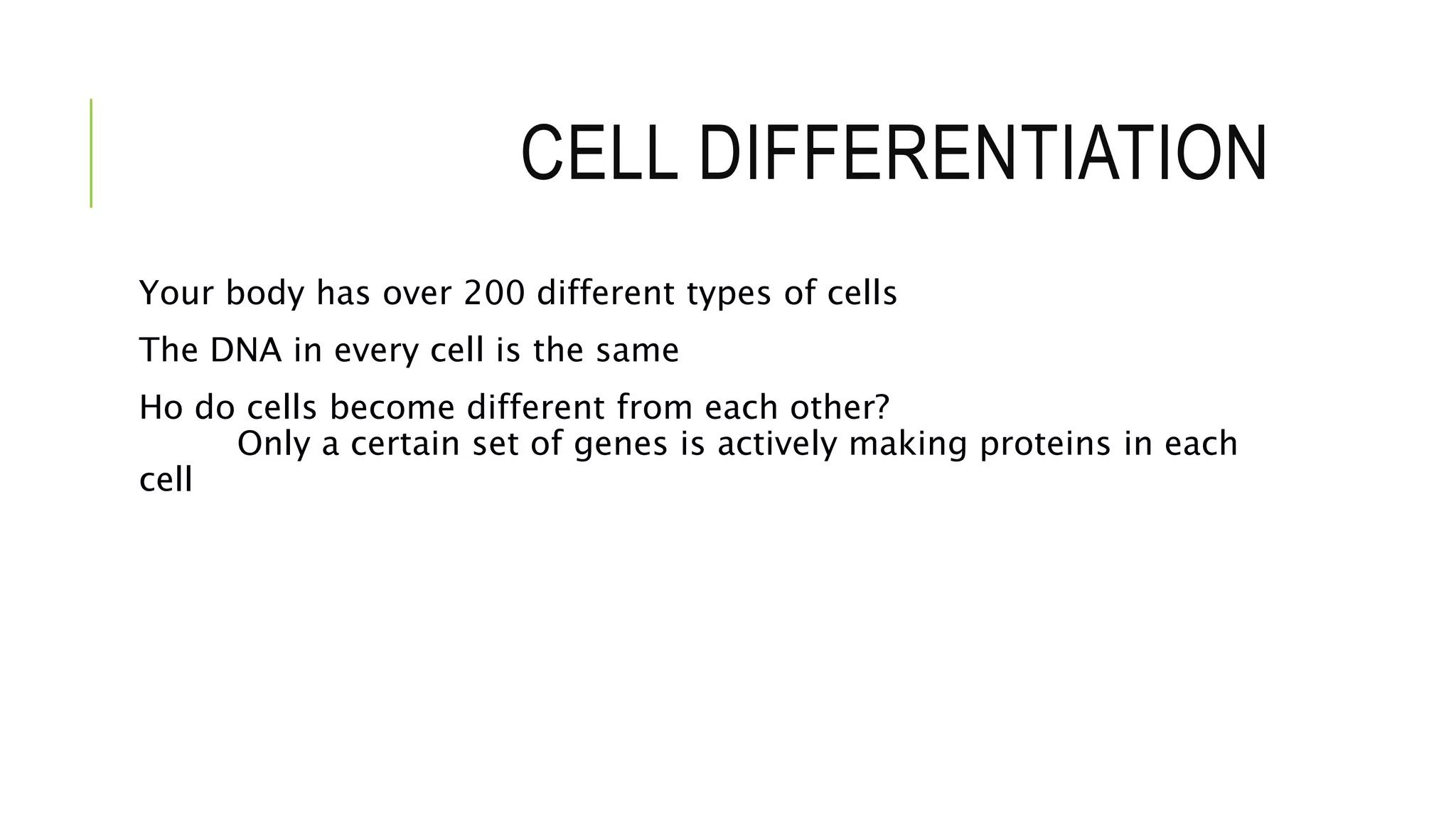 CELL DIFFERENTIATION

Your body has over 200 different types of cells

The DNA in every cell is the same

Ho do cells become different from each other?
Only a certain set of genes is actively making proteins in each cell